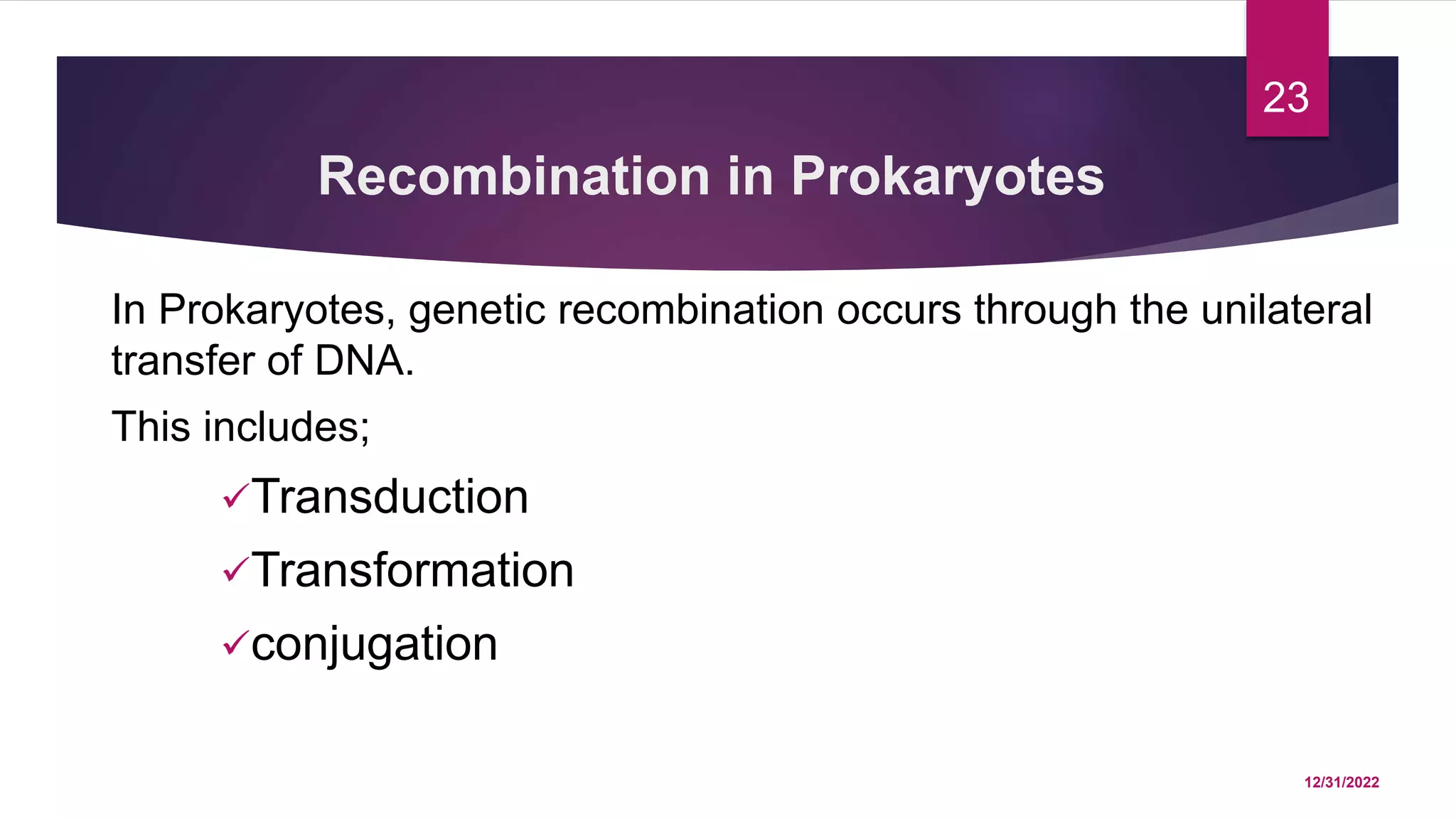 23

Recombination in Prokaryotes

In Prokaryotes, genetic recombination occurs through the unilateral transfer of DNA.

This includes;

✓Transduction

✓Transformation

✓conjugation

12/31/2022